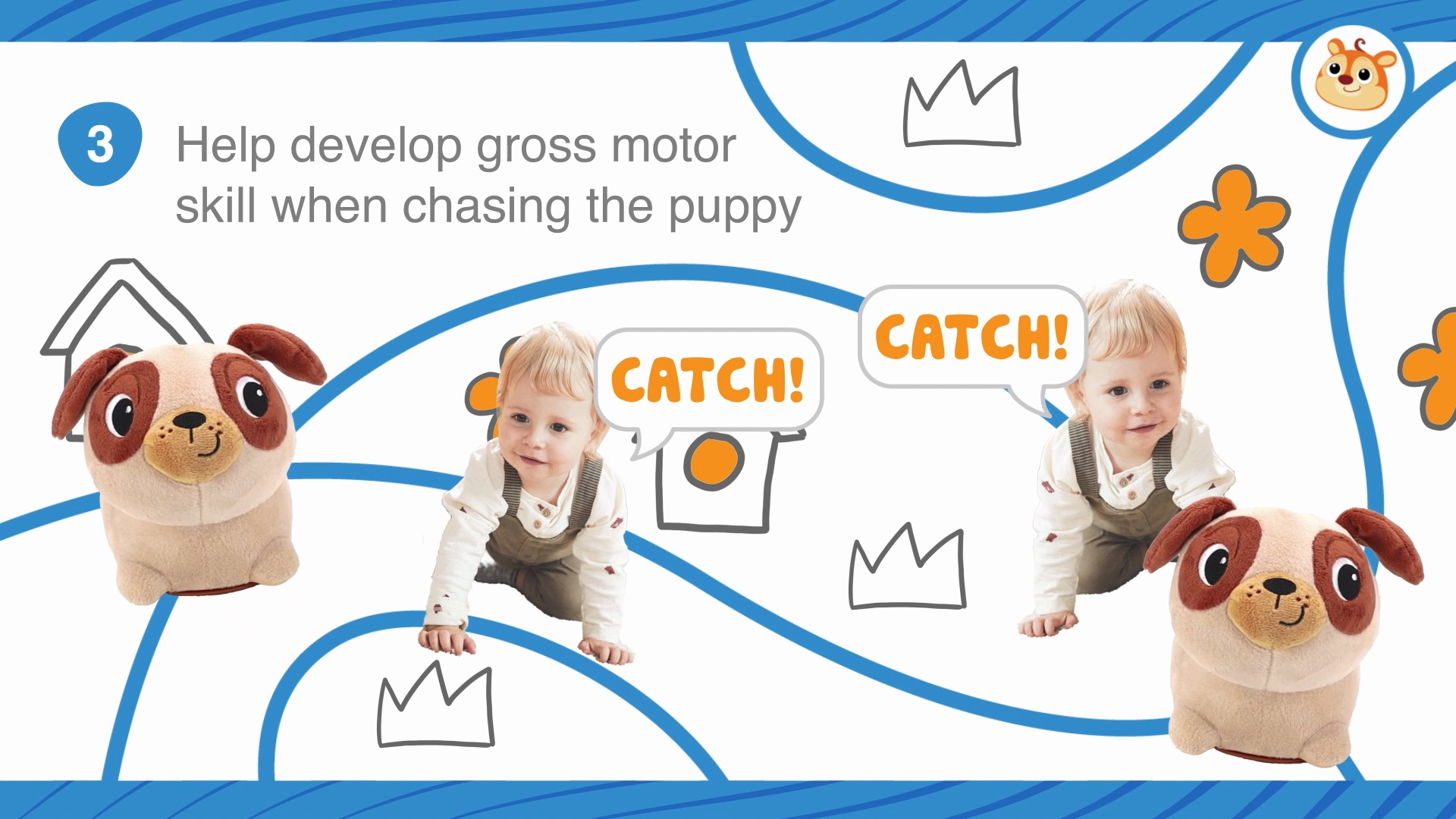 3 Help develop gross motor skill when chasing the puppy

CATCH!

CATCH!